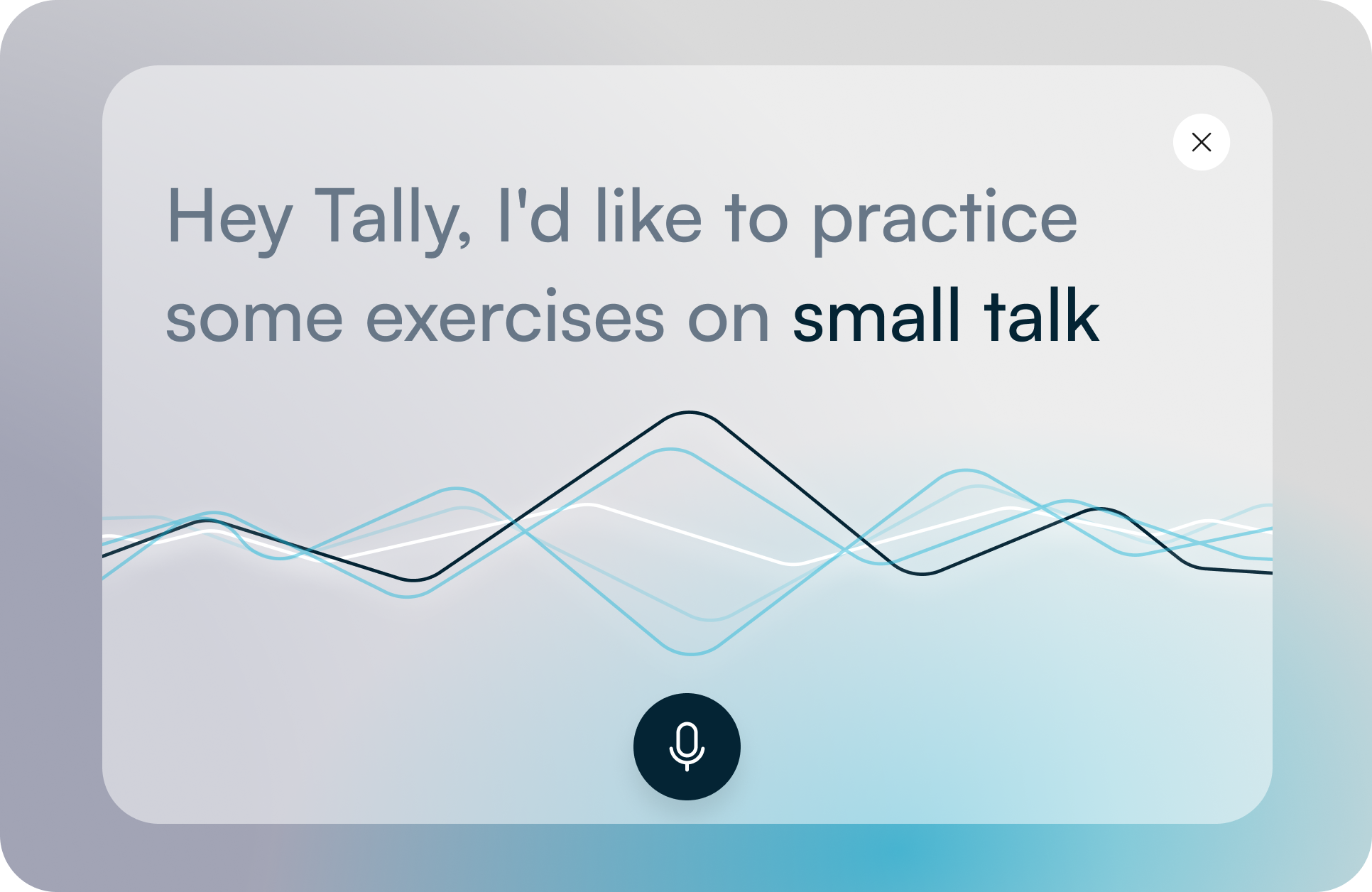 Hey Tally, I'd like to practice some exercises on small talk